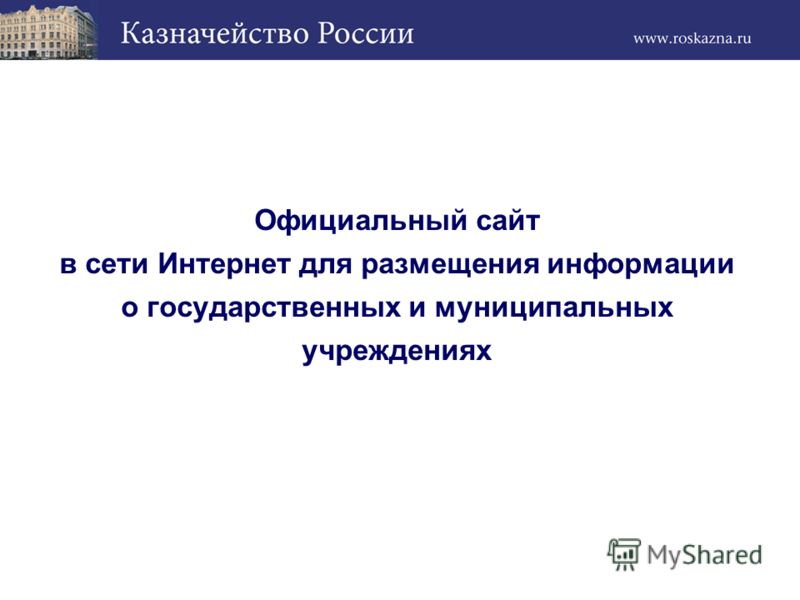 Казначейство России

www.roskazna.ru

Официальный сайт в сети Интернет для размещения информации о государственных и муниципальных учреждениях

MyShared